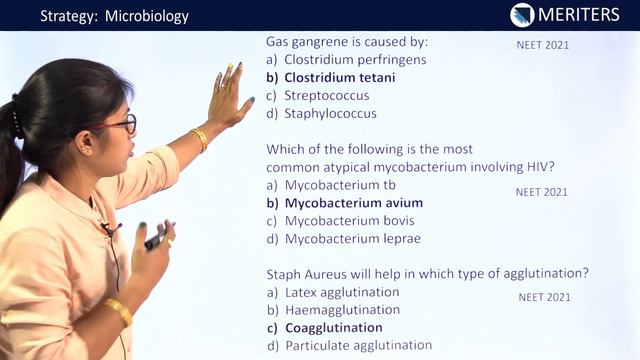 Strategy: Microbiology

MERITERS

Gas gangrene is caused by:
NEET 2021
a) Clostridium perfringens
b) Clostridium tetani
c) Streptococcus
d) Staphylococcus

Which of the following is the most common atypical mycobacterium involving HIV?
a) Mycobacterium tb
NEET 2021
b) Mycobacterium avium
c) Mycobacterium bovis
d) Mycobacterium leprae

Staph Aureus will help in which type of agglutination?
a) Latex agglutination
NEET 2021
b) Haemagglutination
c) Coagglutination
d) Particulate agglutination